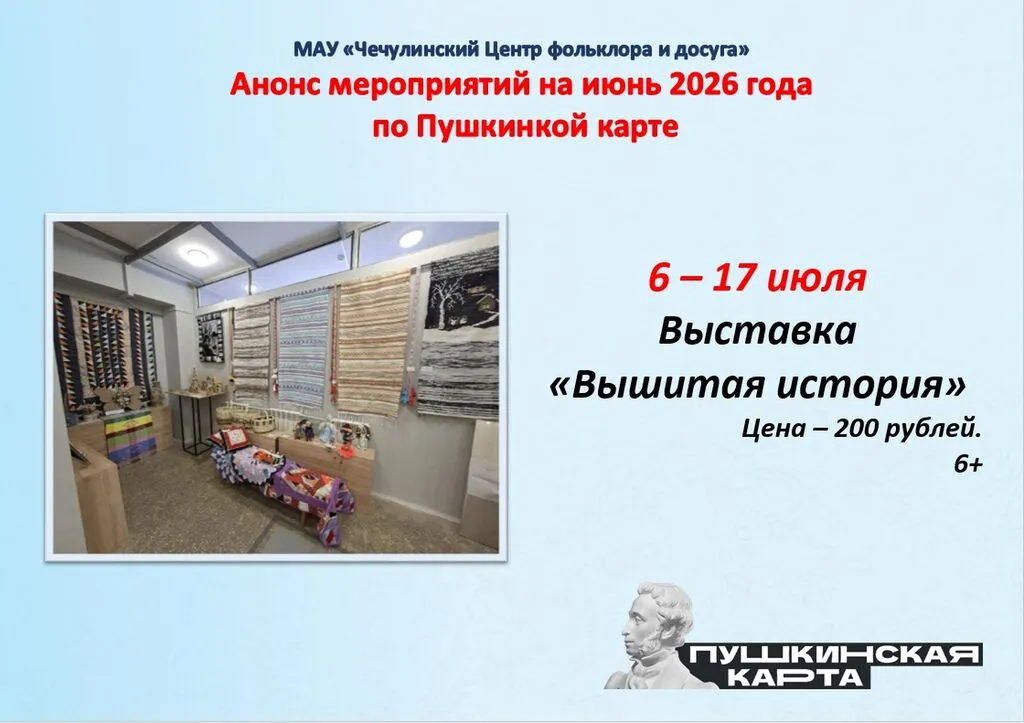 МАУ «Чечулинский Центр фольклора и досуга»
Анонс мероприятий на июнь 2026 года
по Пушкинкой карте

6 – 17 июля
Выставка
«Вышитая история»
Цена – 200 рублей.
6+

ПУШКИНСКАЯ
КАРТА